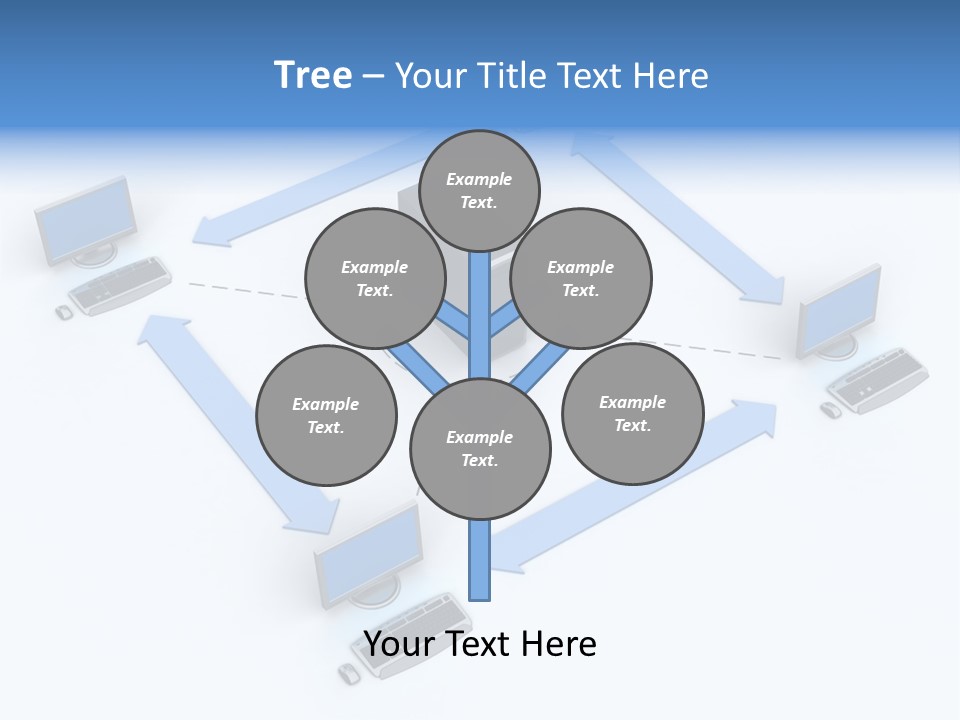 Tree – Your Title Text Here

Example Text.

Example Text.

Example Text.

Example Text.

Example Text.

Example Text.

Your Text Here